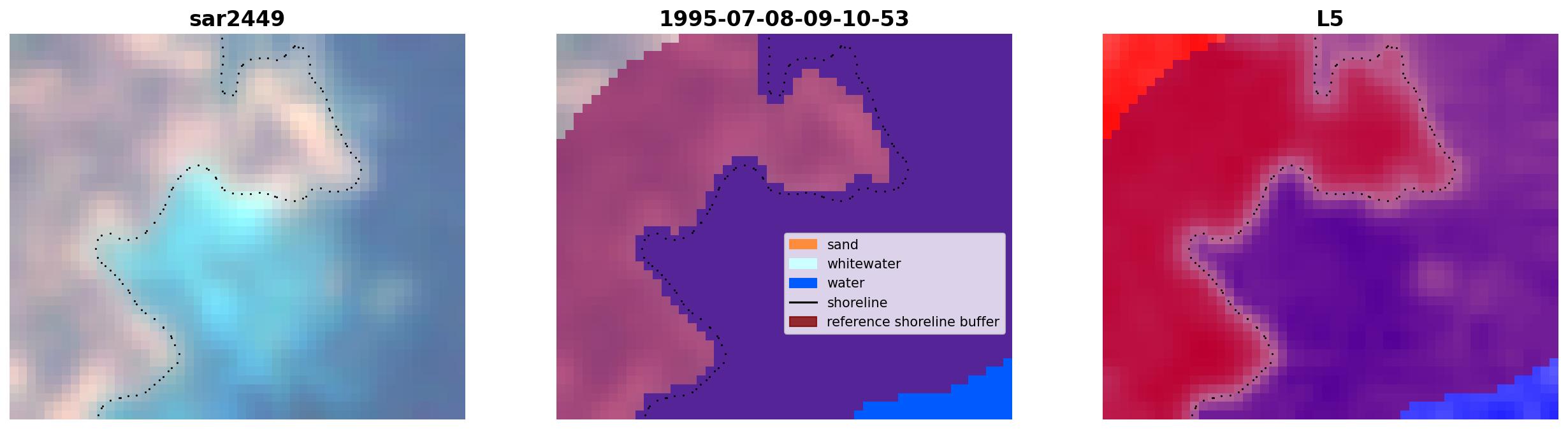 sar2449

1995-07-08-09-10-53

sand
whitewater
water
shoreline
reference shoreline buffer

L5